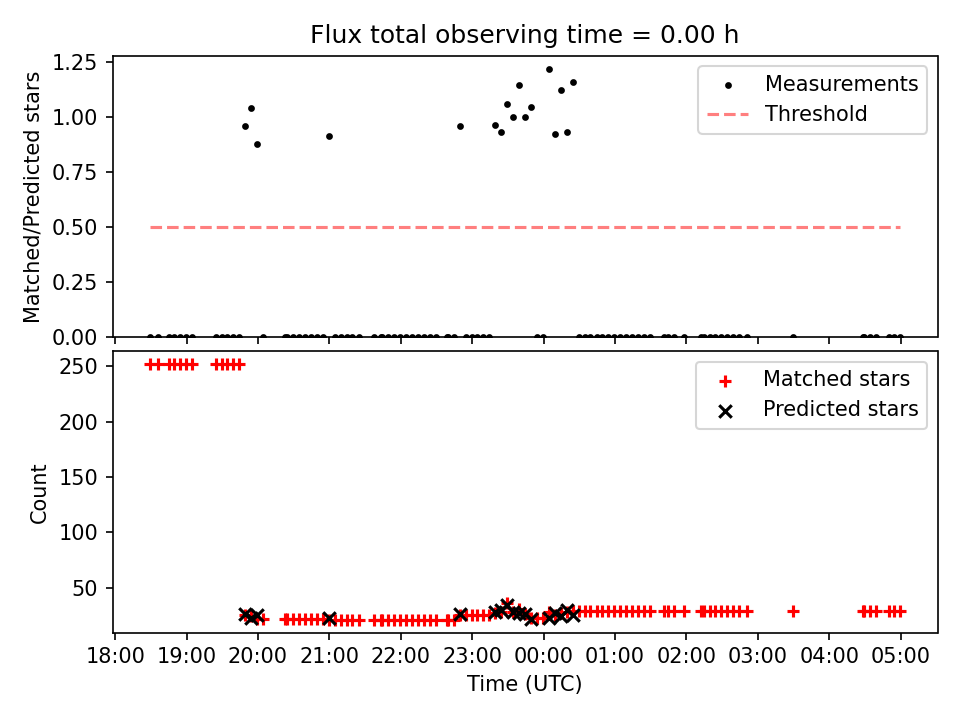 Flux total observing time = 0.00 h

Matched/Predicted stars

1.25
1.00
0.75
0.50
0.25
0.00

Measurements
Threshold

Count

250
200
150
100
50

Matched stars
Predicted stars

18:00 19:00 20:00 21:00 22:00 23:00 00:00 01:00 02:00 03:00 04:00 05:00

Time (UTC)